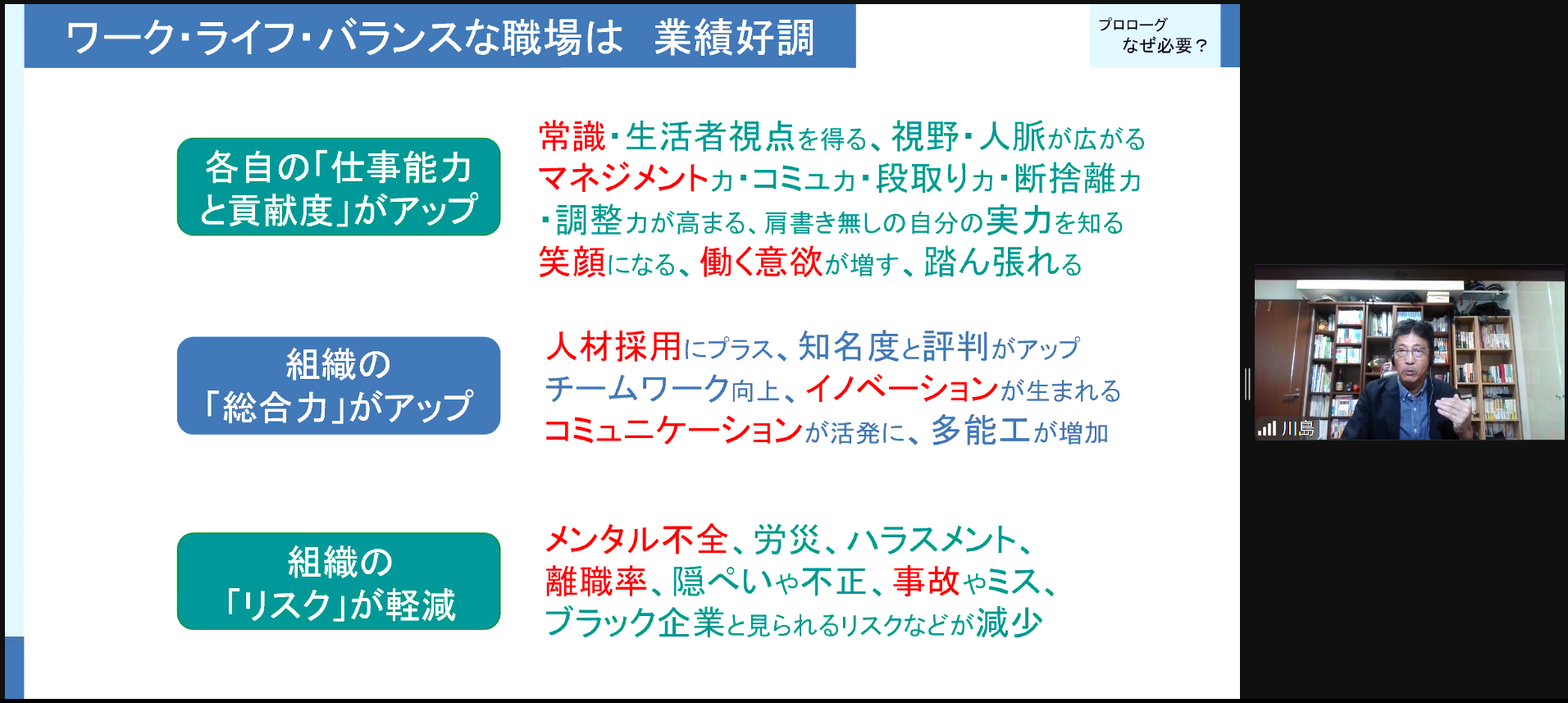 ワーク・ライフ・バランスな職場は　業績好調

プロローグ
なぜ必要？

各自の「仕事能力と貢献度」がアップ

常識・生活者視点を得る、視野・人脈が広がる
マネジメント力・コミュ力・段取り力・断捨離力・調整力が高まる、肩書き無しの自分の実力を知る
笑顔になる、働く意欲が増す、踏ん張れる

組織の「総合力」がアップ

人材採用にプラス、知名度と評判がアップ
チームワーク向上、イノベーションが生まれる
コミュニケーションが活発に、多能工が増加

組織の「リスク」が軽減

メンタル不全、労災、ハラスメント、
離職率、隠ぺいや不正、事故やミス、
ブラック企業と見られるリスクなどが減少

川島